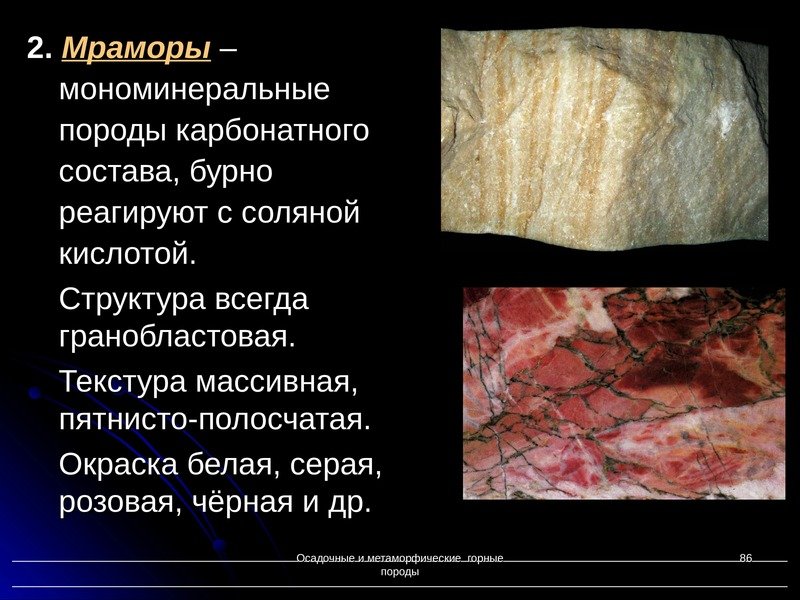 2. Мраморы – мономинеральные породы карбонатного состава, бурно реагируют с соляной кислотой.

Структура всегда гранобластовая.

Текстура массивная, пятнисто-полосчатая.

Окраска белая, серая, розовая, чёрная и др.

Осадочные и метаморфические горные породы

86